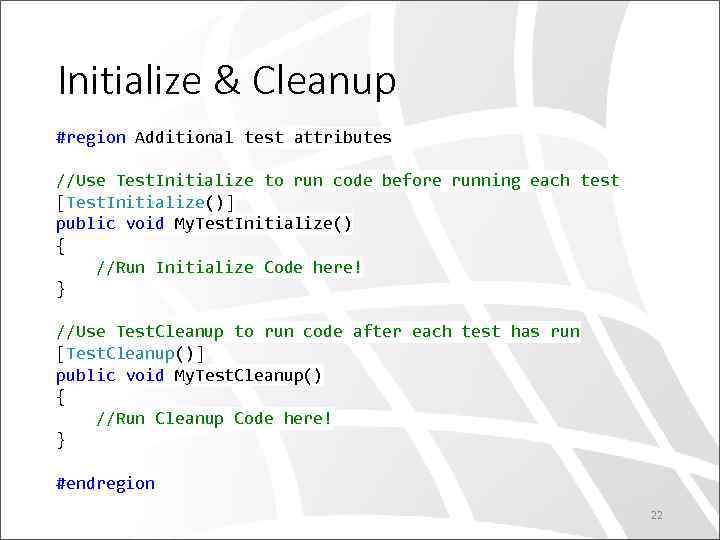 Initialize & Cleanup

#region Additional test attributes

//Use TestInitialize to run code before running each test
[TestInitialize()]
public void MyTestInitialize()
{
    //Run Initialize Code here!
}

//Use TestCleanup to run code after each test has run
[TestCleanup()]
public void MyTestCleanup()
{
    //Run Cleanup Code here!
}

#endregion

22